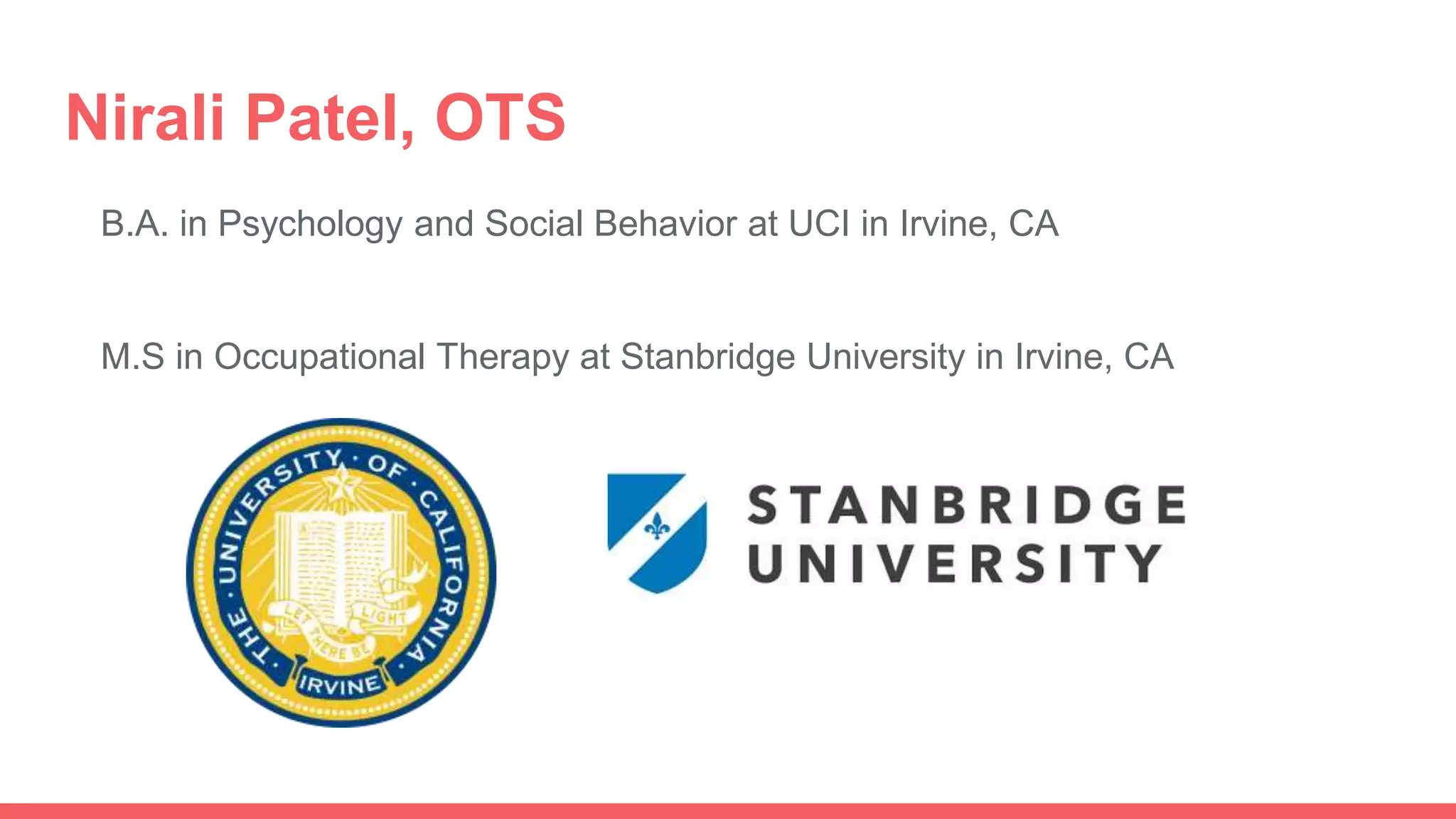 Nirali Patel, OTS

B.A. in Psychology and Social Behavior at UCI in Irvine, CA

M.S in Occupational Therapy at Stanbridge University in Irvine, CA

THE · UNIVERSITY · OF · CALIFORNIA ·
LET THERE BE LIGHT
IRVINE

STANBRIDGE
UNIVERSITY